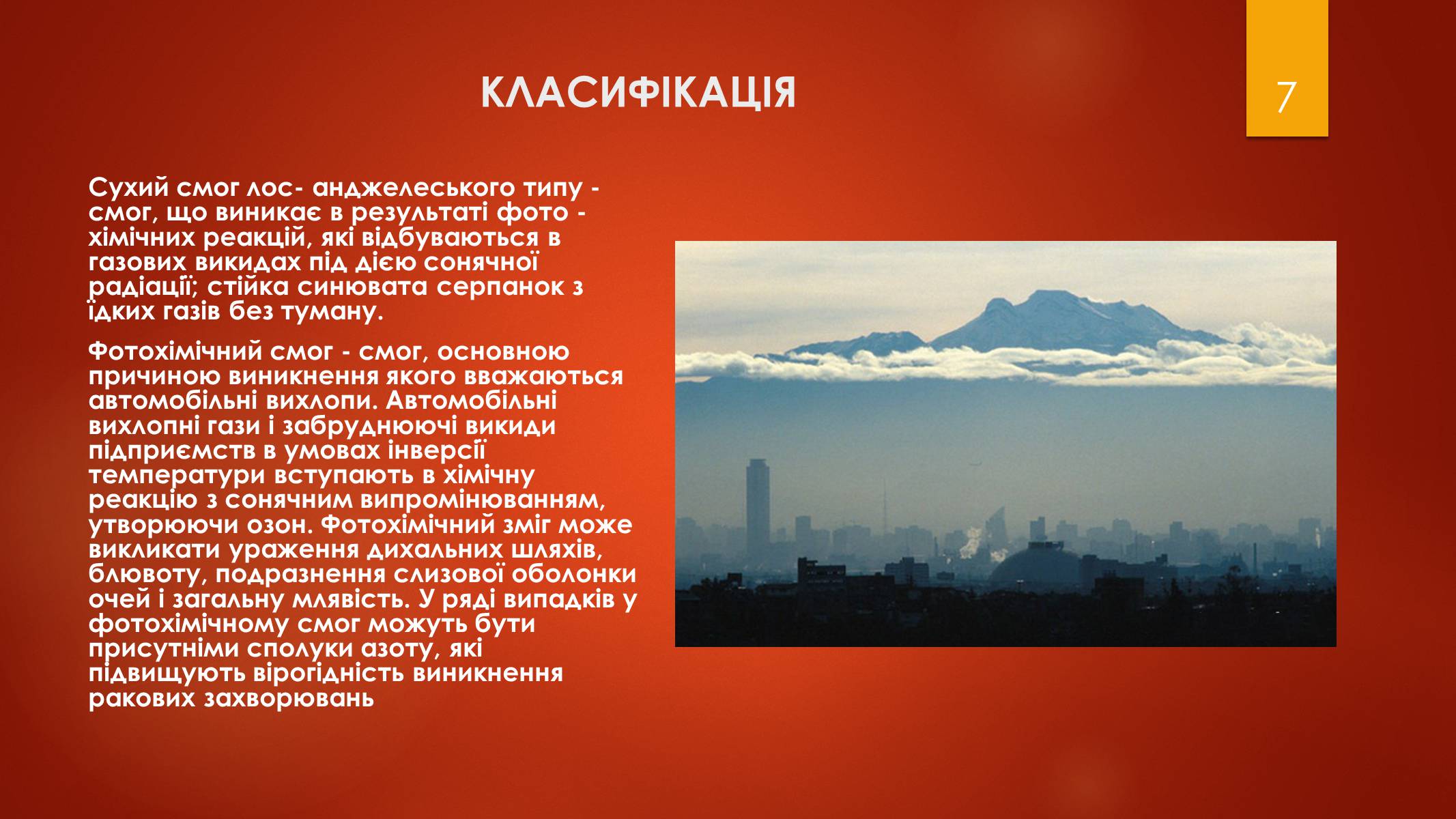 КЛАСИФІКАЦІЯ

7

Сухий смог лос- анджелеського типу - смог, що виникає в результаті фото - хімічних реакцій, які відбуваються в газових викидах під дією сонячної радіації; стійка синювата серпанок з їдких газів без туману.

Фотохімічний смог - смог, основною причиною виникнення якого вважаються автомобільні вихлопи. Автомобільні вихлопні гази і забруднюючі викиди підприємств в умовах інверсії температури вступають в хімічну реакцію з сонячним випромінюванням, утворюючи озон. Фотохімічний зміг може викликати ураження дихальних шляхів, блювоту, подразнення слизової оболонки очей і загальну млявість. У ряді випадків у фотохімічному смог можуть бути присутніми сполуки азоту, які підвищують вірогідність виникнення ракових захворювань